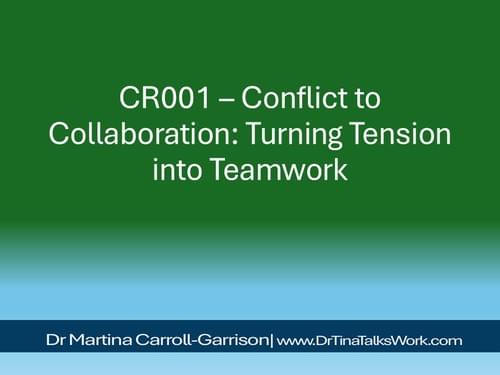 CR001 – Conflict to Collaboration: Turning Tension into Teamwork

Dr Martina Carroll-Garrison| www.DrTinaTalksWork.com